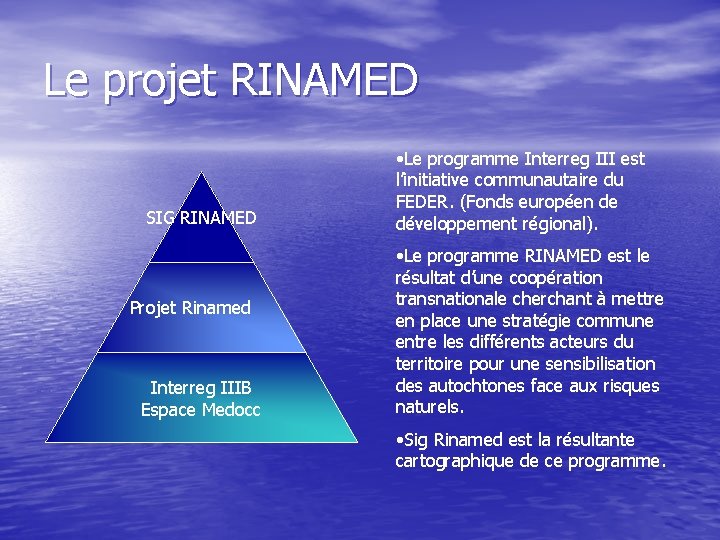 Le projet RINAMED

SIG RINAMED

Projet Rinamed

Interreg IIIB
Espace Medocc

•Le programme Interreg III est l'initiative communautaire du FEDER. (Fonds européen de développement régional).

•Le programme RINAMED est le résultat d'une coopération transnationale cherchant à mettre en place une stratégie commune entre les différents acteurs du territoire pour une sensibilisation des autochtones face aux risques naturels.

•Sig Rinamed est la résultante cartographique de ce programme.